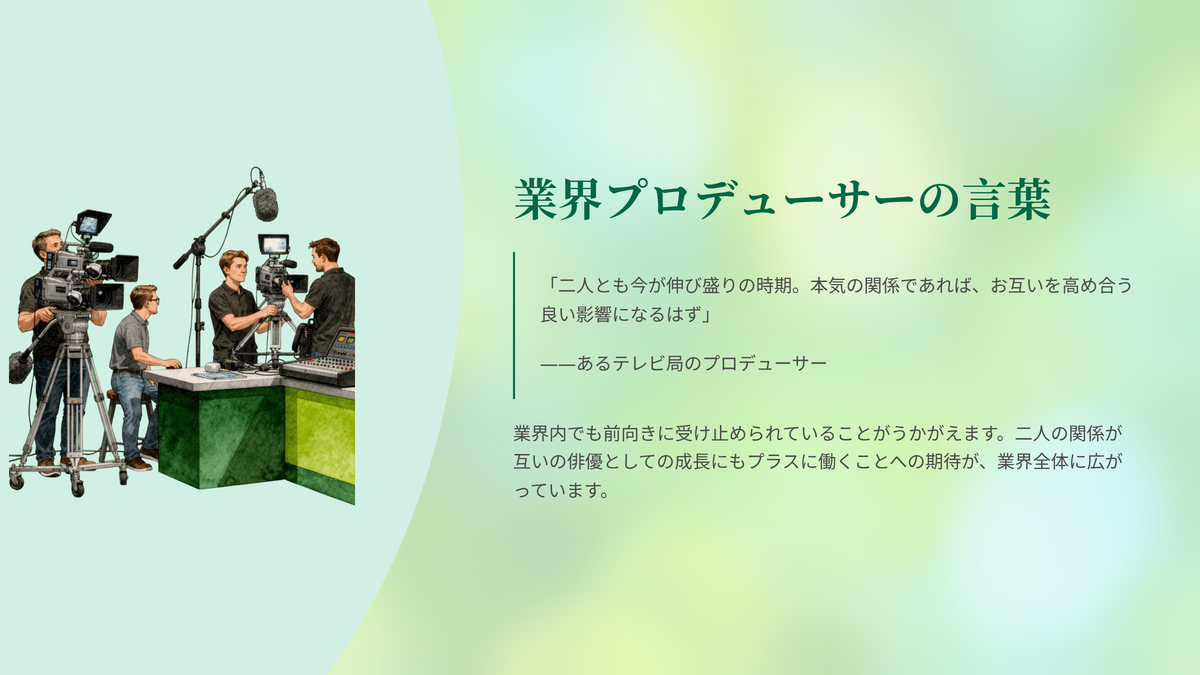 業界プロデューサーの言葉

「二人とも今が伸び盛りの時期。本気の関係であれば、お互いを高め合う良い影響になるはず」

——あるテレビ局のプロデューサー

業界内でも前向きに受け止められていることがうかがえます。二人の関係が互いの俳優としての成長にもプラスに働くことへの期待が、業界全体に広がっています。